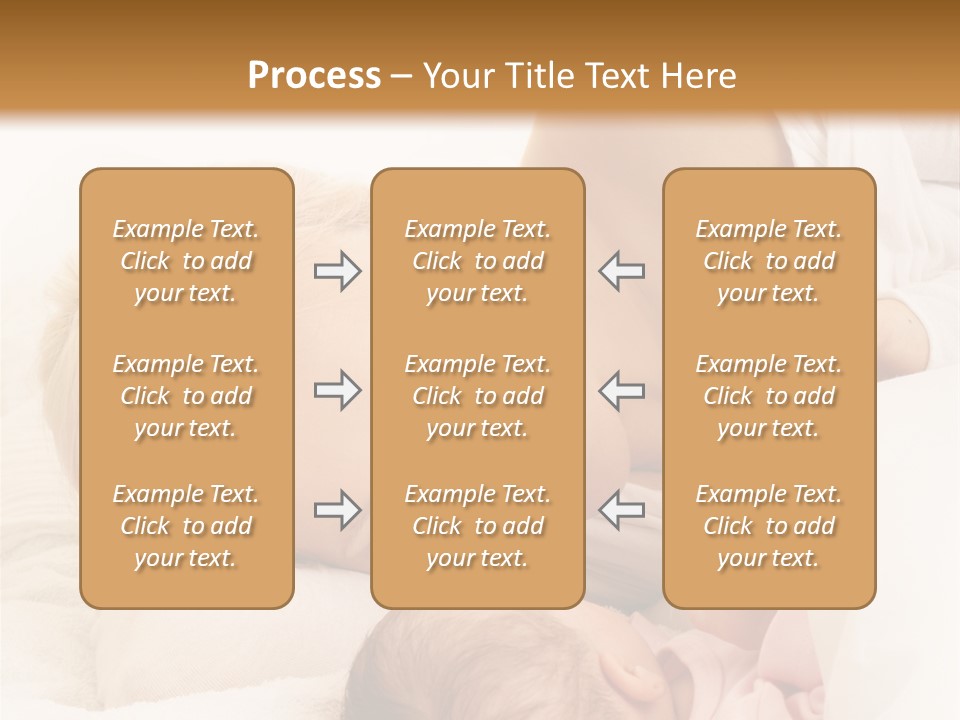 Process – Your Title Text Here

Example Text. Click to add your text.

Example Text. Click to add your text.

Example Text. Click to add your text.

Example Text. Click to add your text.

Example Text. Click to add your text.

Example Text. Click to add your text.

Example Text. Click to add your text.

Example Text. Click to add your text.

Example Text. Click to add your text.